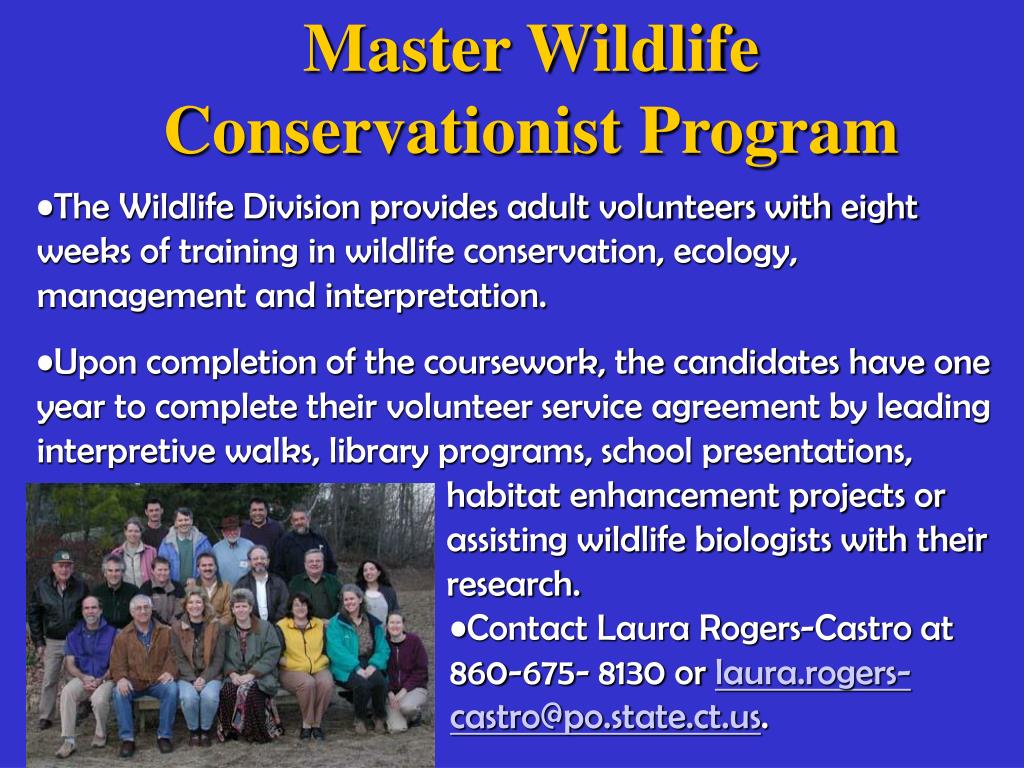 Master Wildlife Conservationist Program

•The Wildlife Division provides adult volunteers with eight weeks of training in wildlife conservation, ecology, management and interpretation.

•Upon completion of the coursework, the candidates have one year to complete their volunteer service agreement by leading interpretive walks, library programs, school presentations, habitat enhancement projects or assisting wildlife biologists with their research.

•Contact Laura Rogers-Castro at 860-675- 8130 or laura.rogers-castro@po.state.ct.us.